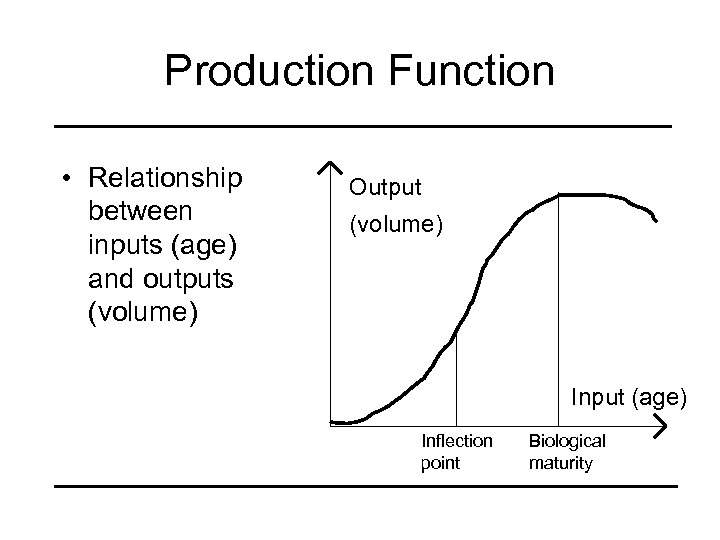 Production Function

• Relationship between inputs (age) and outputs (volume)

Output (volume)

Input (age)

Inflection point

Biological maturity